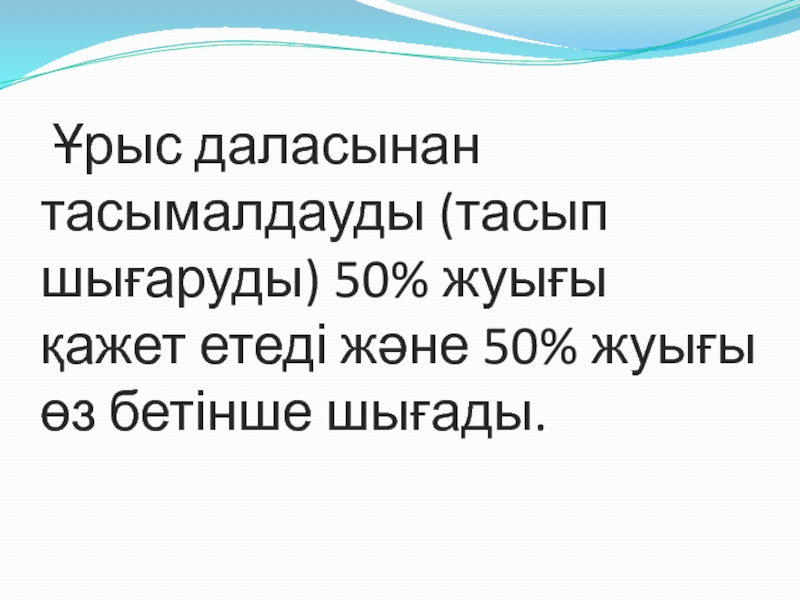 Ұрыс даласынан тасымалдауды (тасып шығаруды) 50% жуығы қажет етеді және 50% жуығы өз бетінше шығады.